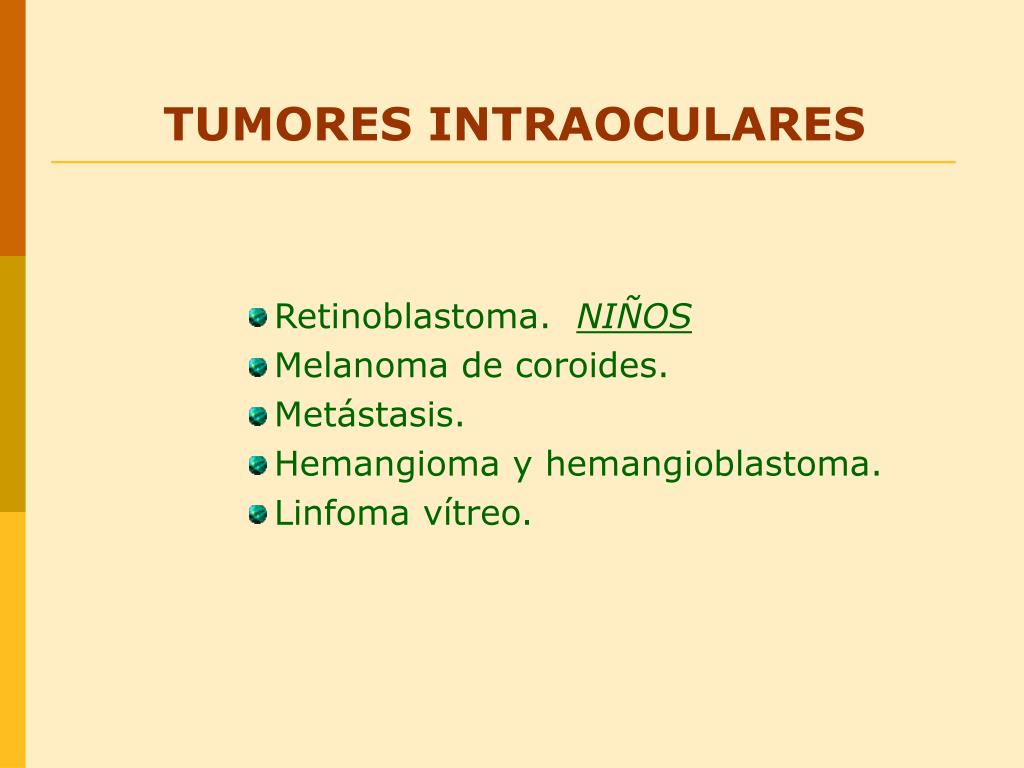 TUMORES INTRAOCULARES

Retinoblastoma. NIÑOS
Melanoma de coroides.
Metástasis.
Hemangioma y hemangioblastoma.
Linfoma vítreo.